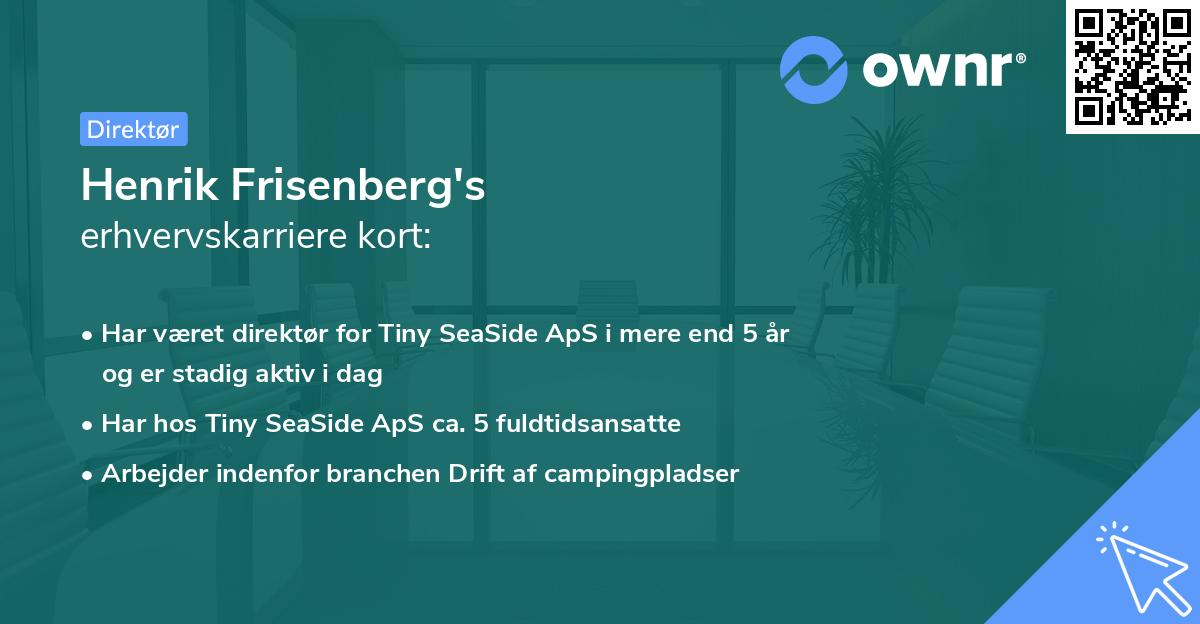 ownr®

Direktør

Henrik Frisenberg's
erhvervskarriere kort:

• Har været direktør for Tiny SeaSide ApS i mere end 5 år og er stadig aktiv i dag
• Har hos Tiny SeaSide ApS ca. 5 fuldtidsansatte
• Arbejder indenfor branchen Drift af campingpladser